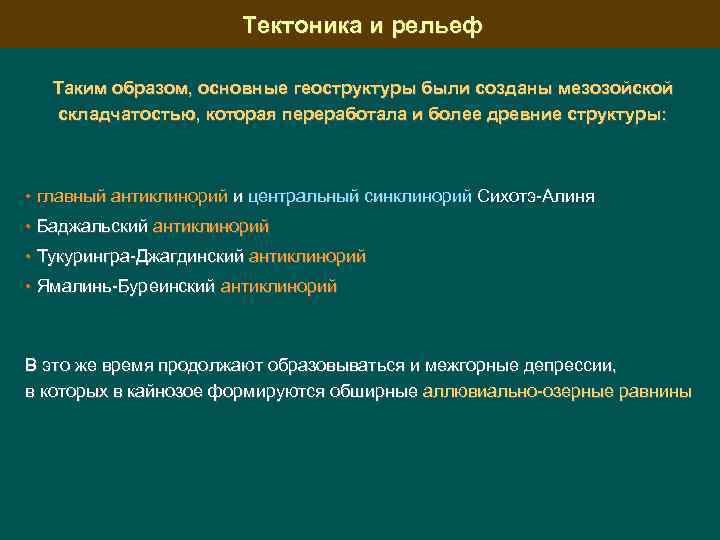 Тектоника и рельеф

Таким образом, основные геоструктуры были созданы мезозойской складчатостью, которая переработала и более древние структуры:

• главный антиклинорий и центральный синклинорий Сихотэ-Алиня
• Баджальский антиклинорий
• Тукурингра-Джагдинский антиклинорий
• Ямалинь-Буреинский антиклинорий

В это же время продолжают образовываться и межгорные депрессии, в которых в кайнозое формируются обширные аллювиально-озерные равнины